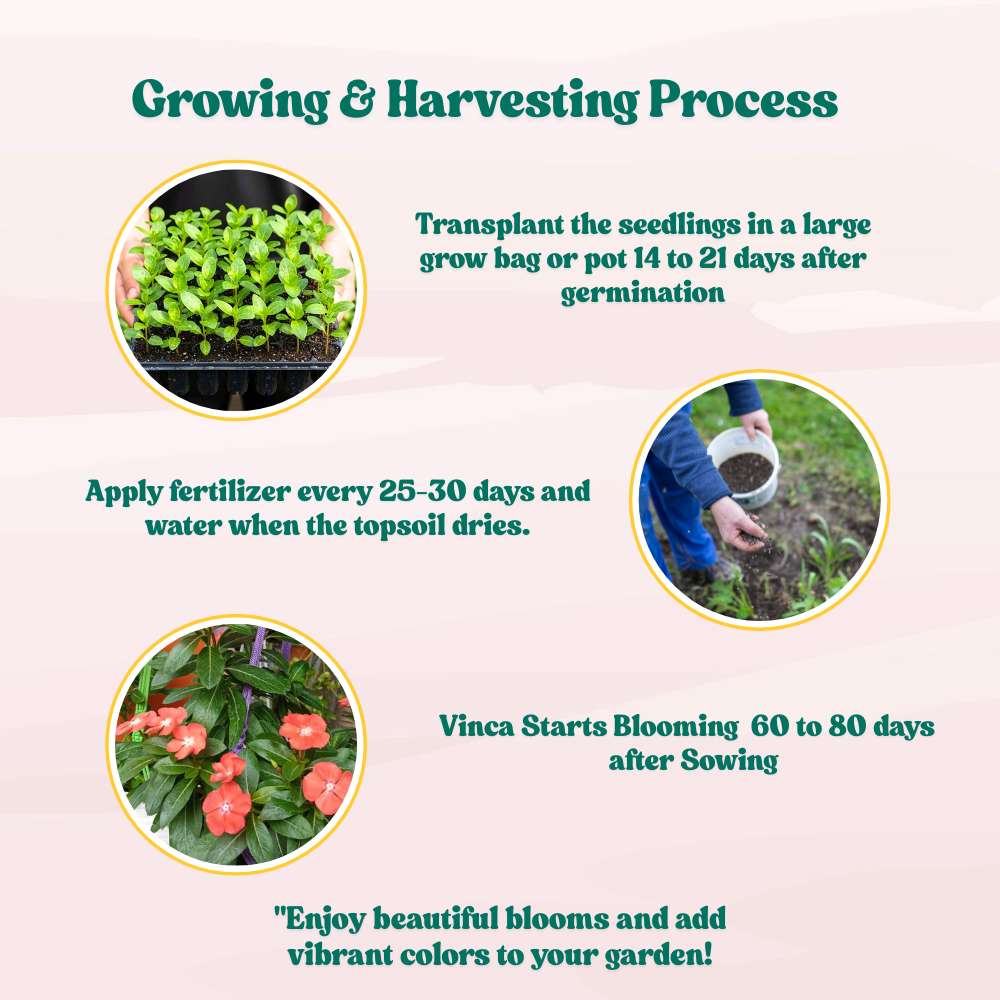 Growing & Harvesting Process

Transplant the seedlings in a large grow bag or pot 14 to 21 days after germination

Apply fertilizer every 25-30 days and water when the topsoil dries.

Vinca Starts Blooming 60 to 80 days after Sowing

"Enjoy beautiful blooms and add vibrant colors to your garden!